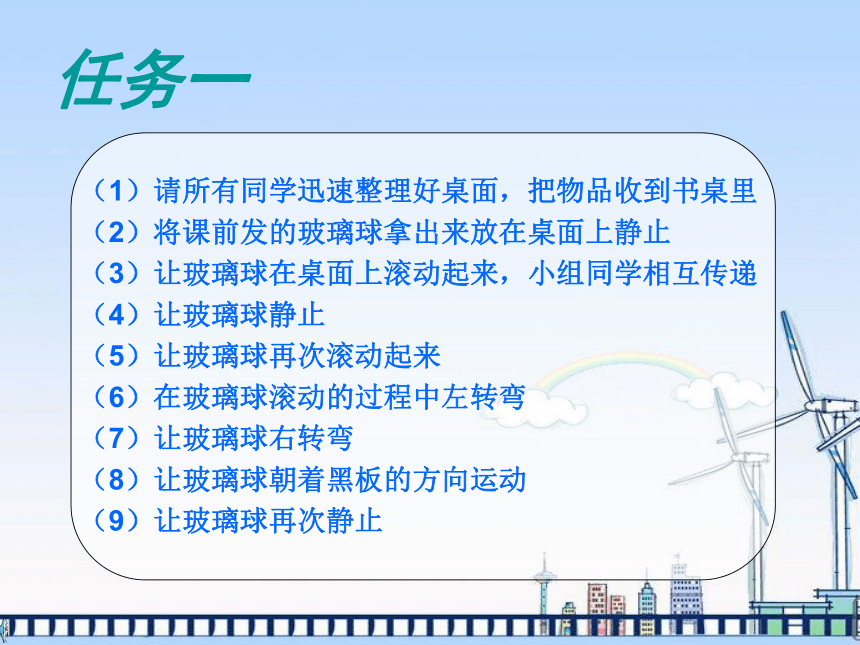 任务一

（1）请所有同学迅速整理好桌面，把物品收到书桌里
（2）将课前发的玻璃球拿出来放在桌面上静止
（3）让玻璃球在桌面上滚动起来，小组同学相互传递
（4）让玻璃球静止
（5）让玻璃球再次滚动起来
（6）在玻璃球滚动的过程中左转弯
（7）让玻璃球右转弯
（8）让玻璃球朝着黑板的方向运动
（9）让玻璃球再次静止